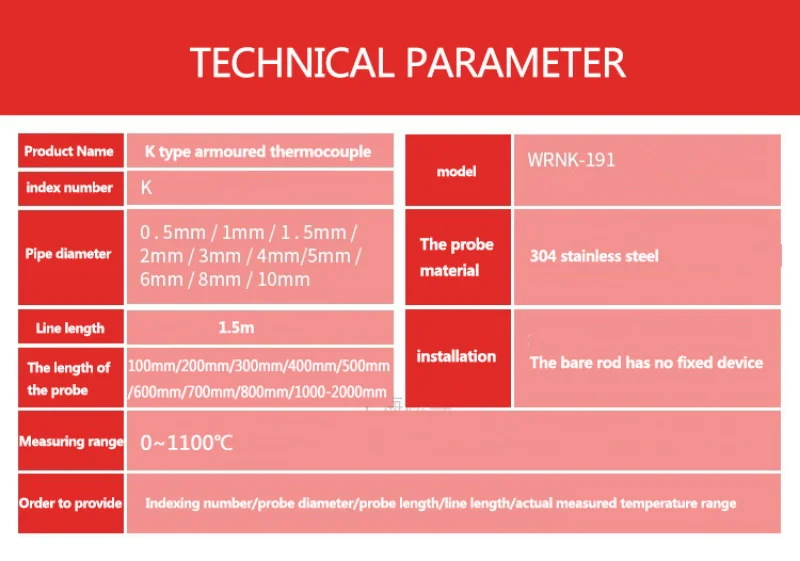 TECHNICAL PARAMETER

| Product Name | K type armoured thermocouple | model | WRNK-191 |
|---|---|---|---|
| index number | K | | |
| Pipe diameter | 0.5mm / 1mm / 1.5mm / 2mm / 3mm / 4mm/5mm / 6mm / 8mm / 10mm | The probe material | 304 stainless steel |
| Line length | 1.5m | installation | The bare rod has no fixed device |
| The length of the probe | 100mm/200mm/300mm/400mm/500mm /600mm/700mm/800mm/1000-2000mm | | |
| Measuring range | 0~1100℃ | | |
| Order to provide | Indexing number/probe diameter/probe length/line length/actual measured temperature range | | |